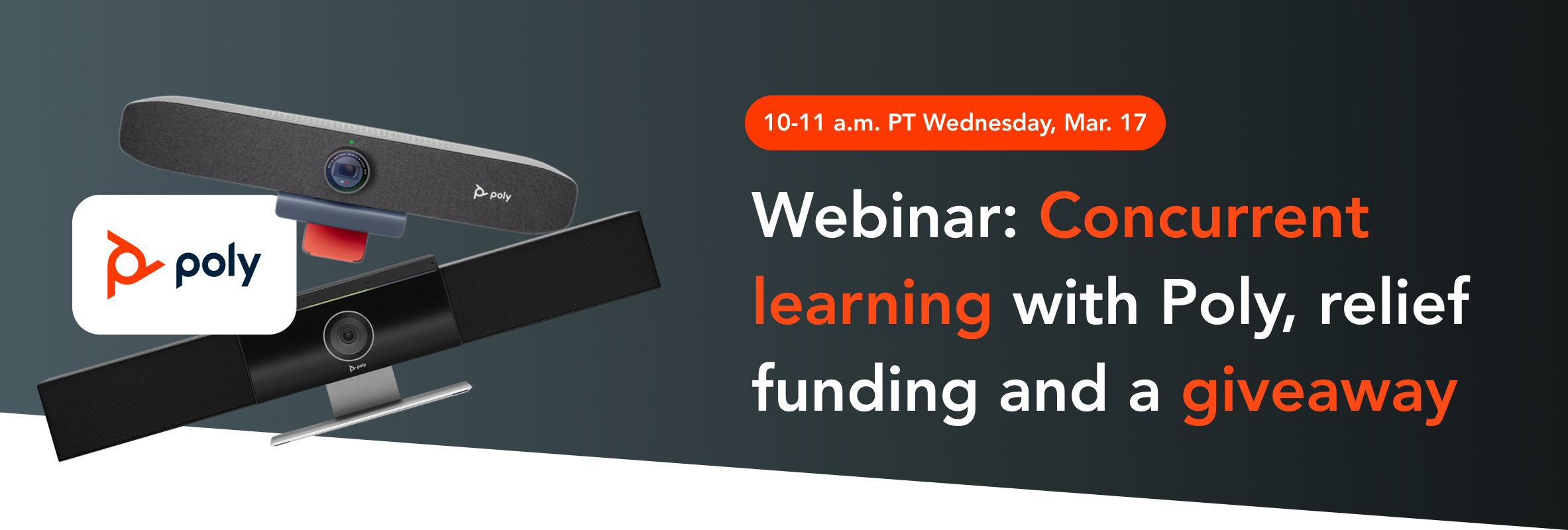 poly

poly

poly

10-11 a.m. PT Wednesday, Mar. 17

Webinar: Concurrent learning with Poly, relief funding and a giveaway